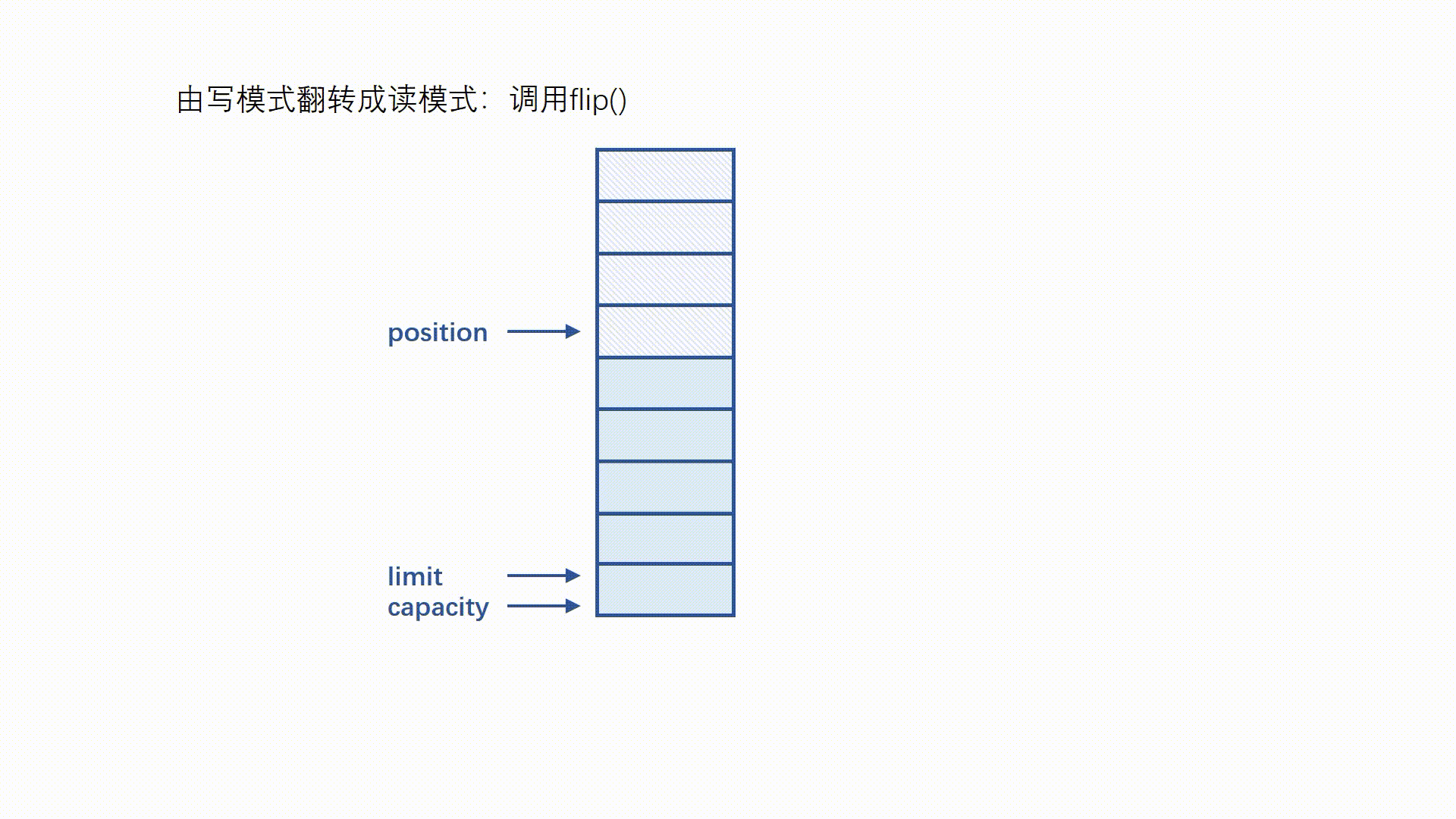 由写模式翻转成读模式：调用flip()

position

limit
capacity